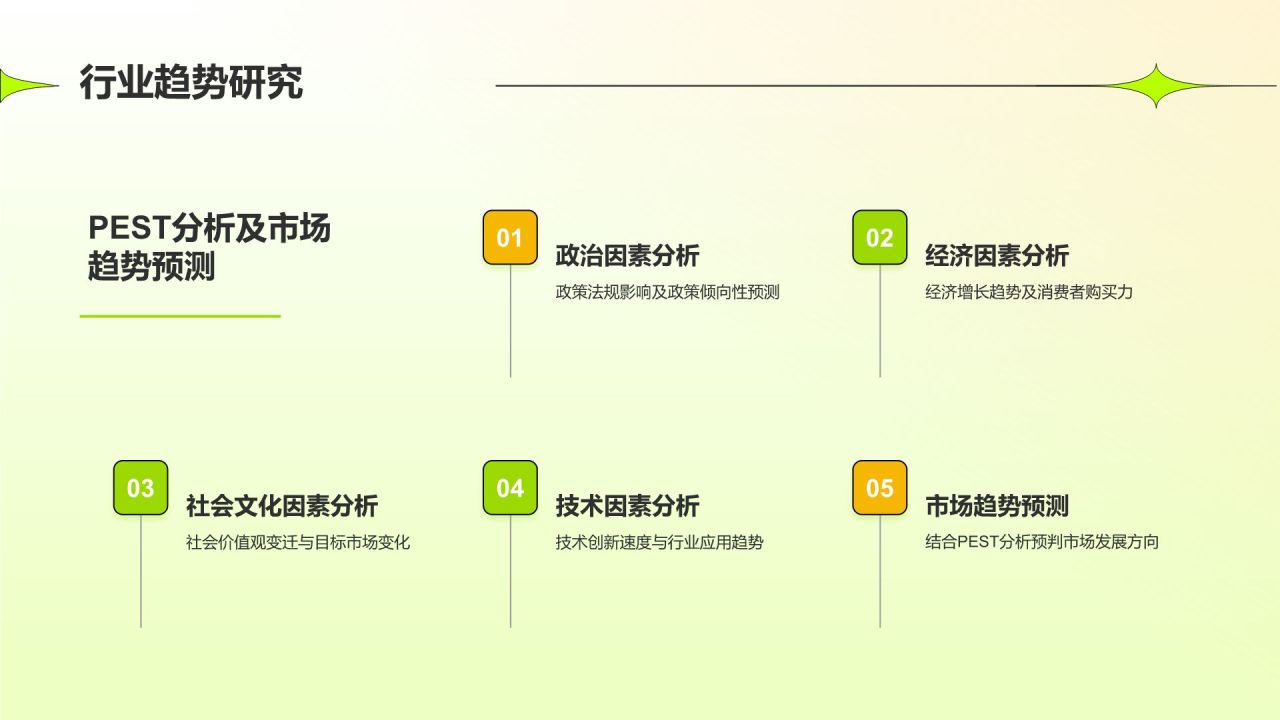 行业趋势研究

PEST分析及市场趋势预测

01
政治因素分析
政策法规影响及政策倾向性预测

02
经济因素分析
经济增长趋势及消费者购买力

03
社会文化因素分析
社会价值观变迁与目标市场变化

04
技术因素分析
技术创新速度与行业应用趋势

05
市场趋势预测
结合PEST分析预判市场发展方向